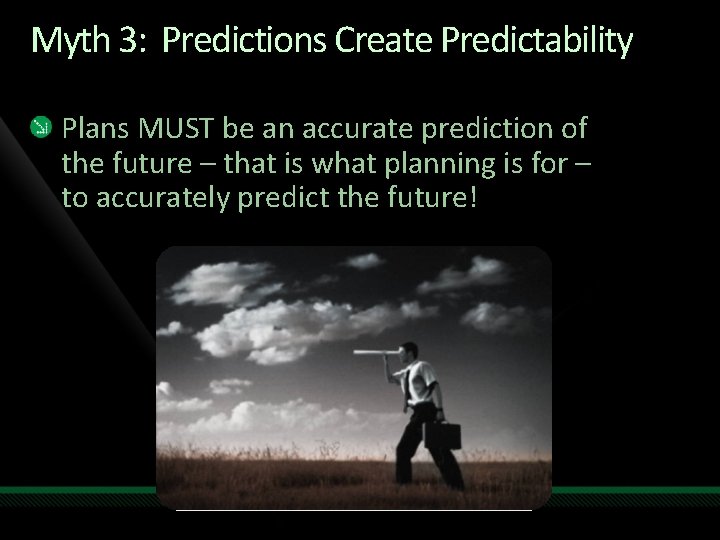 Myth 3: Predictions Create Predictability

Plans MUST be an accurate prediction of the future – that is what planning is for – to accurately predict the future!